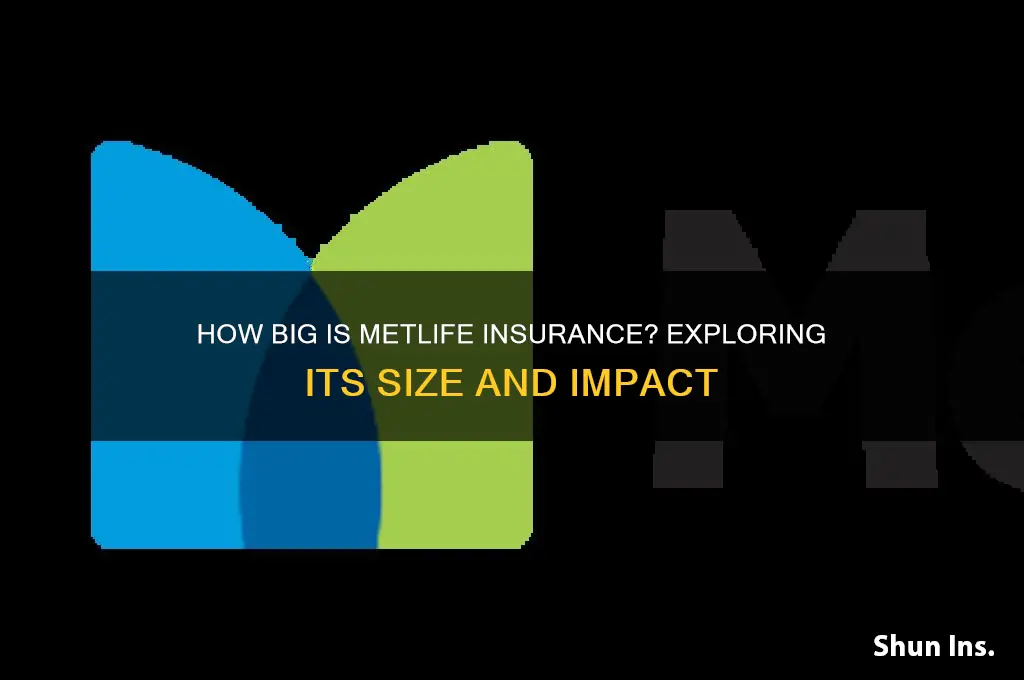 HOW BIG IS METLIFE INSURANCE? EXPLORING ITS SIZE AND IMPACT

Shun Ins.